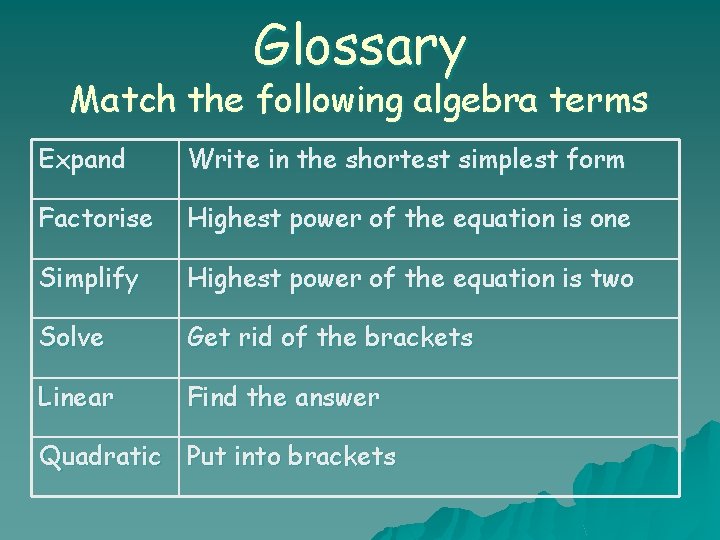 Glossary

Match the following algebra terms

| Expand | Write in the shortest simplest form |
|---|---|
| Factorise | Highest power of the equation is one |
| Simplify | Highest power of the equation is two |
| Solve | Get rid of the brackets |
| Linear | Find the answer |
| Quadratic | Put into brackets |